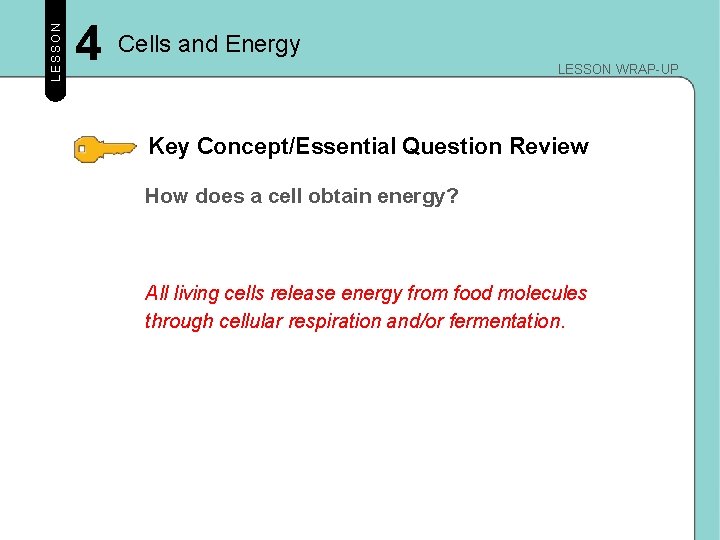 LESSON 4 Cells and Energy

LESSON WRAP-UP

Key Concept/Essential Question Review

How does a cell obtain energy?

All living cells release energy from food molecules through cellular respiration and/or fermentation.